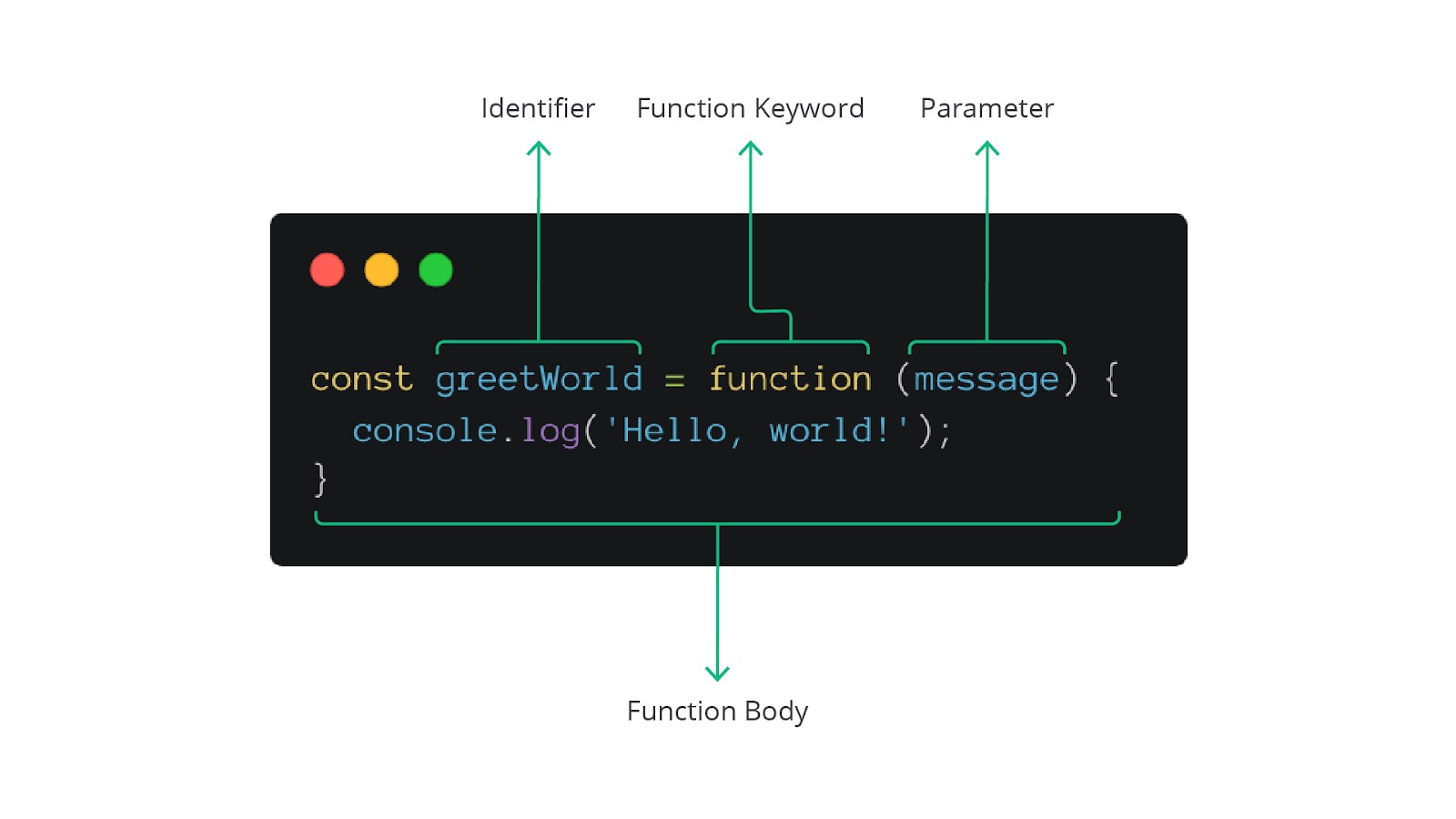 Identifier Function Keyword Parameter

const greetWorld = function (message) {
  console.log('Hello, world!');
}

Function Body